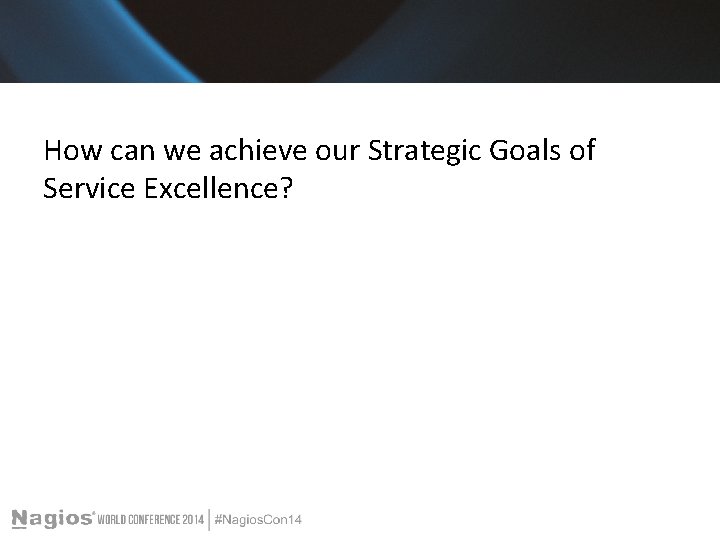 How can we achieve our Strategic Goals of Service Excellence?

Nagios® WORLD CONFERENCE 2014 | #NagiosCon14